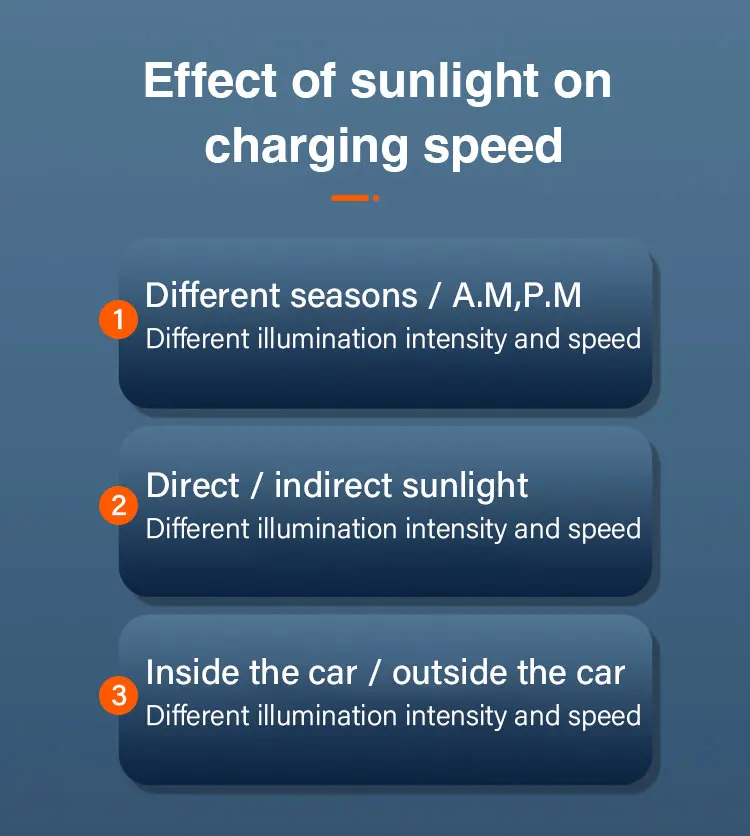 Effect of sunlight on charging speed

1
Different seasons / A.M,P.M
Different illumination intensity and speed

2
Direct / indirect sunlight
Different illumination intensity and speed

3
Inside the car / outside the car
Different illumination intensity and speed